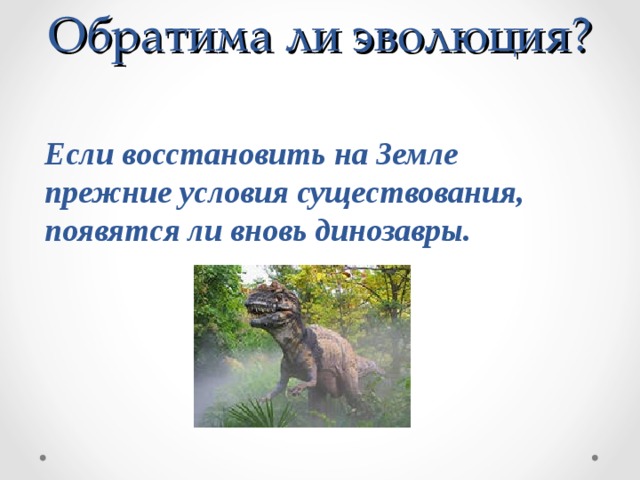 Обратима ли эволюция?

Если восстановить на Земле прежние условия существования, появятся ли вновь динозавры.